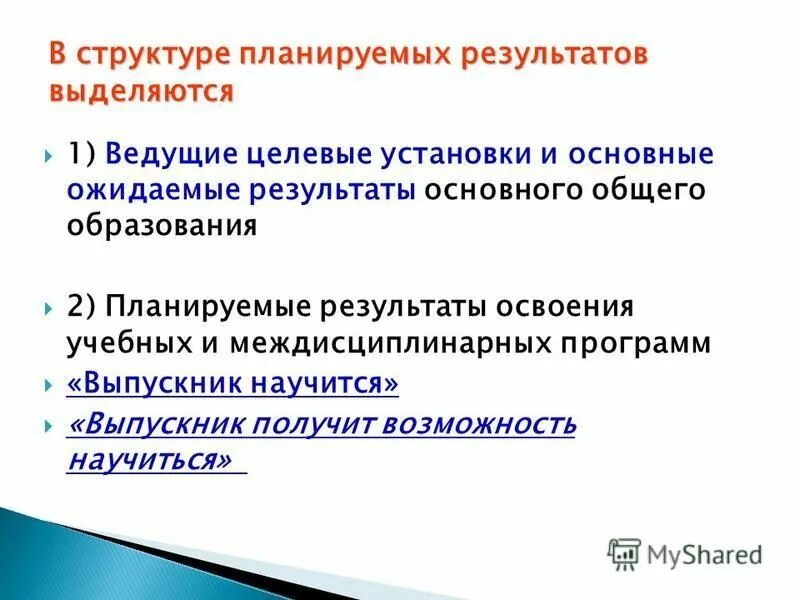 В структуре планируемых результатов выделяются

1) Ведущие целевые установки и основные ожидаемые результаты основного общего образования

2) Планируемые результаты освоения учебных и междисциплинарных программ

«Выпускник научится»

«Выпускник получит возможность научиться»

MyShared